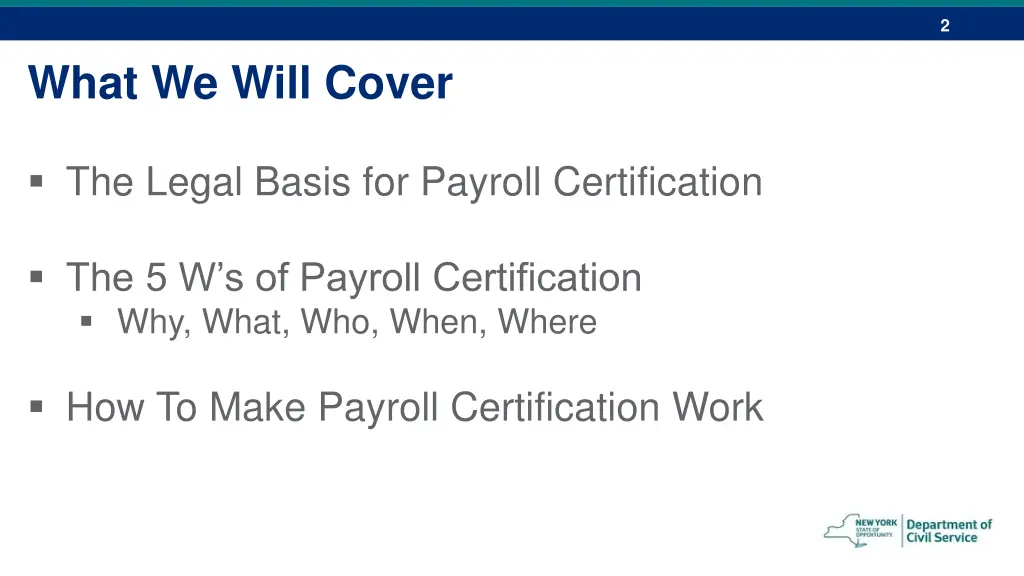 2

What We Will Cover

▪ The Legal Basis for Payroll Certification

▪ The 5 W's of Payroll Certification
  ▪ Why, What, Who, When, Where

▪ How To Make Payroll Certification Work

NEW YORK STATE OF OPPORTUNITY. Department of Civil Service